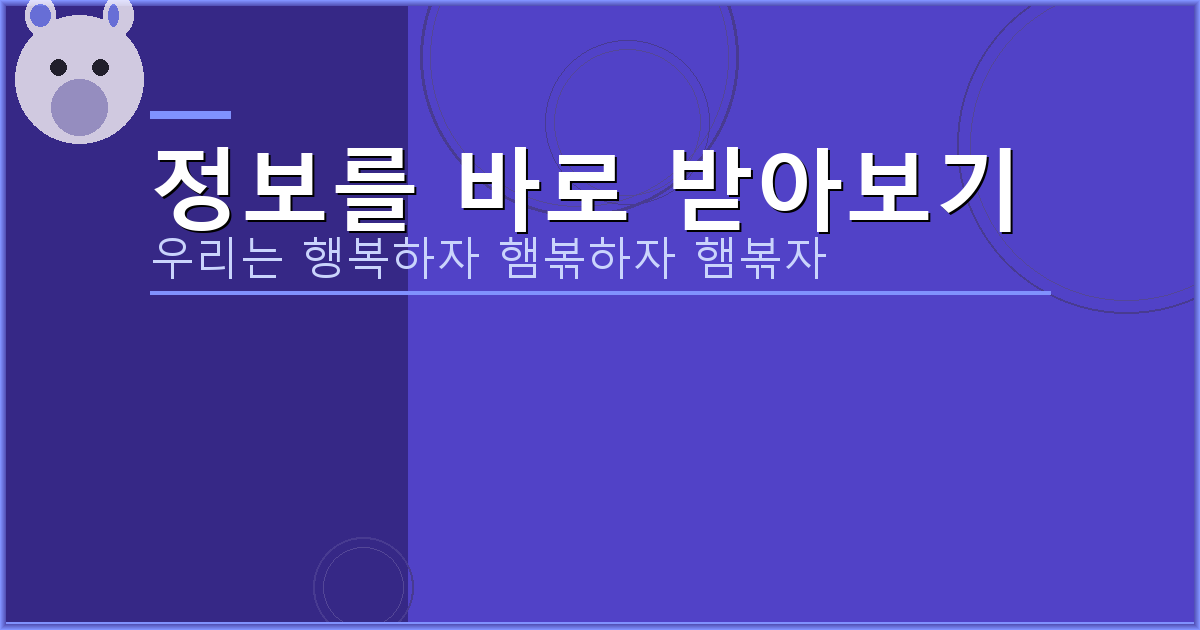 정보를 바로 받아보기

우리는 행복하자 햄볶하자 햄볶자